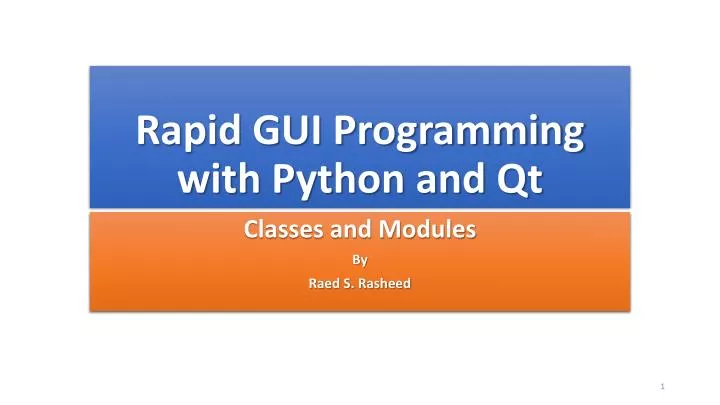 Rapid GUI Programming with Python and Qt

Classes and Modules

By

Raed S. Rasheed

1